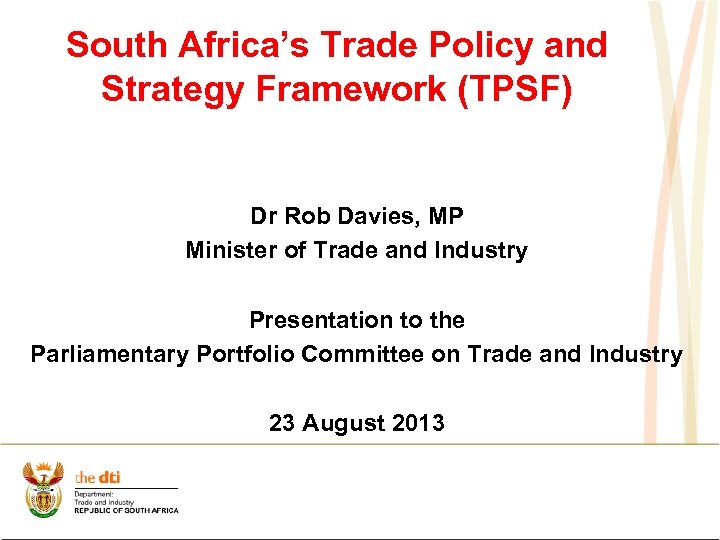 South Africa's Trade Policy and Strategy Framework (TPSF)

Dr Rob Davies, MP
Minister of Trade and Industry

Presentation to the
Parliamentary Portfolio Committee on Trade and Industry

23 August 2013

the dti
Department:
Trade and Industry
REPUBLIC OF SOUTH AFRICA